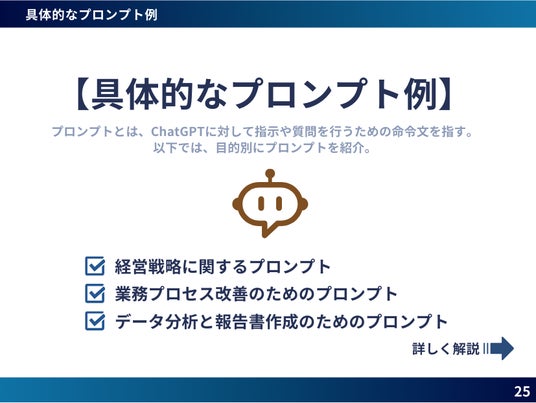 具体的なプロンプト例

【具体的なプロンプト例】

プロンプトとは、ChatGPTに対して指示や質問を行うための命令文を指す。
以下では、目的別にプロンプトを紹介。

経営戦略に関するプロンプト
業務プロセス改善のためのプロンプト
データ分析と報告書作成のためのプロンプト

詳しく解説

25